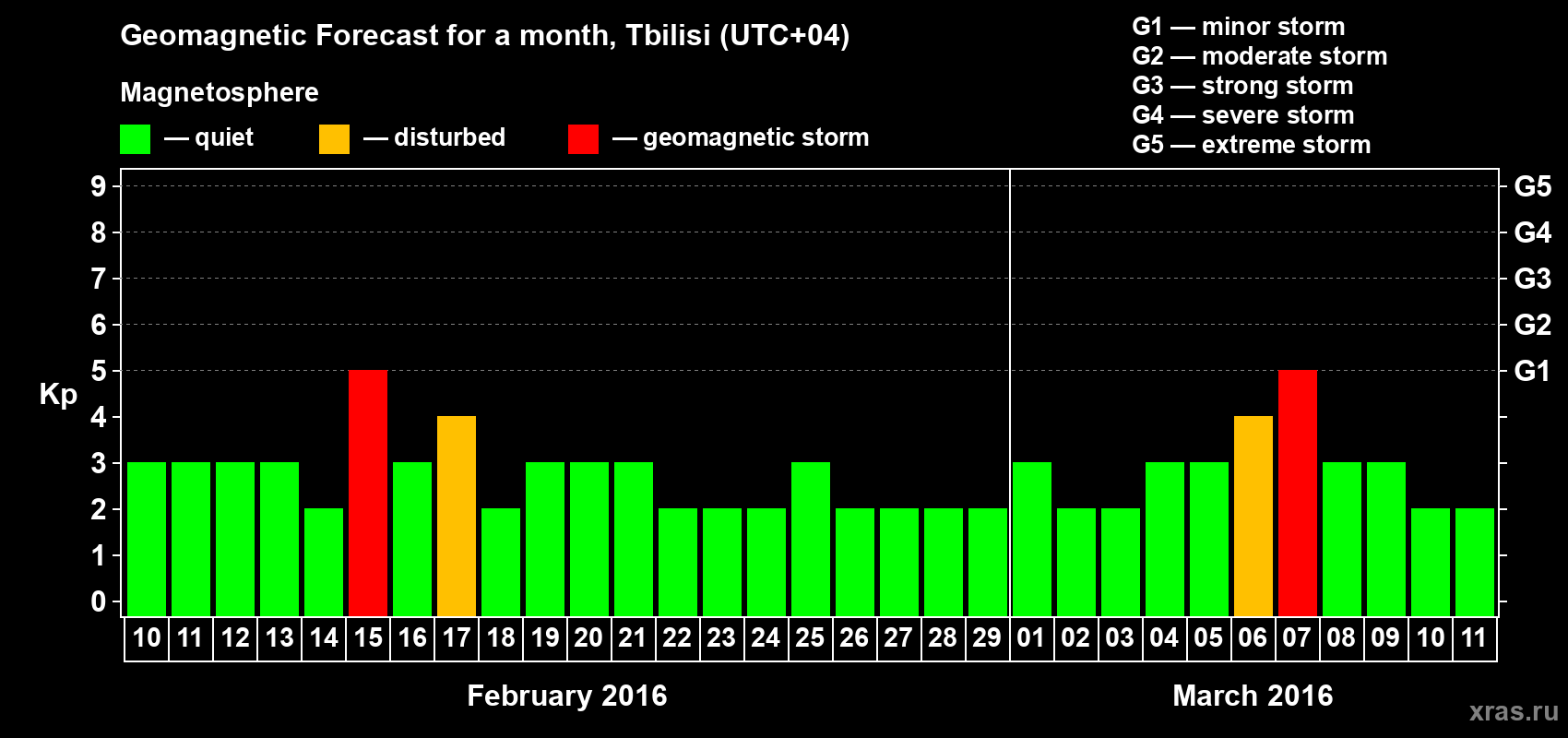 Geomagnetic Forecast for a month, Tbilisi (UTC+04)

Magnetosphere

— quiet — disturbed — geomagnetic storm

G1 — minor storm
G2 — moderate storm
G3 — strong storm
G4 — severe storm
G5 — extreme storm

Kp

9 8 7 6 5 4 3 2 1 0

G5 G4 G3 G2 G1

10 11 12 13 14 15 16 17 18 19 20 21 22 23 24 25 26 27 28 29 01 02 03 04 05 06 07 08 09 10 11

February 2016

March 2016

xras.ru